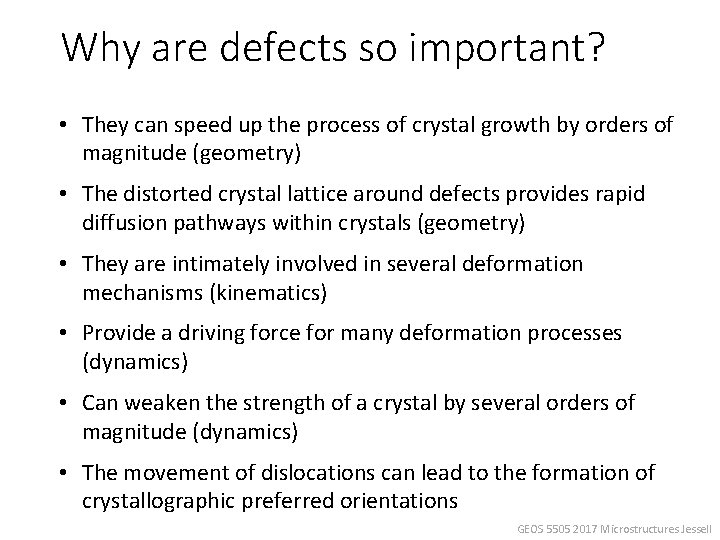 Why are defects so important?

• They can speed up the process of crystal growth by orders of magnitude (geometry)

• The distorted crystal lattice around defects provides rapid diffusion pathways within crystals (geometry)

• They are intimately involved in several deformation mechanisms (kinematics)

• Provide a driving force for many deformation processes (dynamics)

• Can weaken the strength of a crystal by several orders of magnitude (dynamics)

• The movement of dislocations can lead to the formation of crystallographic preferred orientations

GEOS 5505 2017 Microstructures Jessell